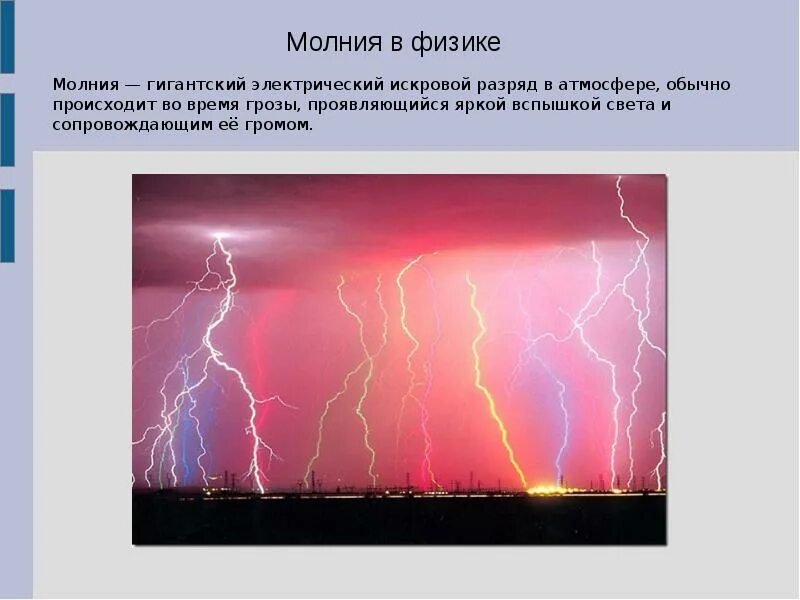 Молния в физике

Молния — гигантский электрический искровой разряд в атмосфере, обычно происходит во время грозы, проявляющийся яркой вспышкой света и сопровождающим её громом.